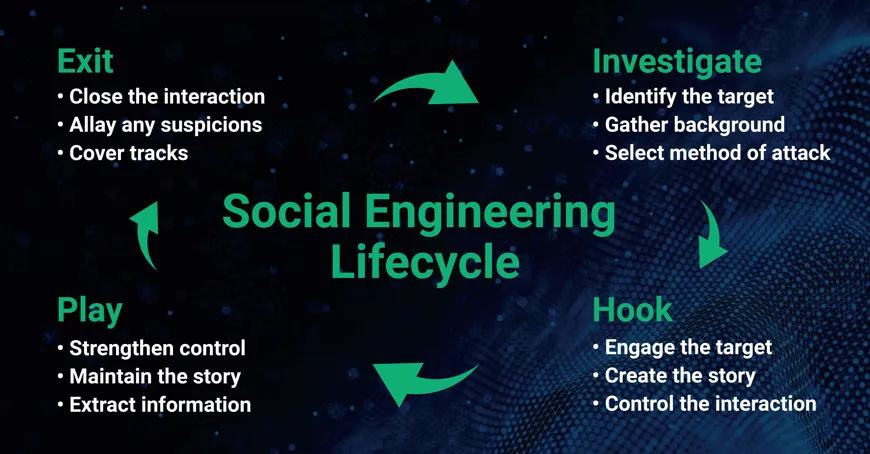 Exit
• Close the interaction
• Allay any suspicions
• Cover tracks

Investigate
• Identify the target
• Gather background
• Select method of attack

Social Engineering Lifecycle

Play
• Strengthen control
• Maintain the story
• Extract information

Hook
• Engage the target
• Create the story
• Control the interaction